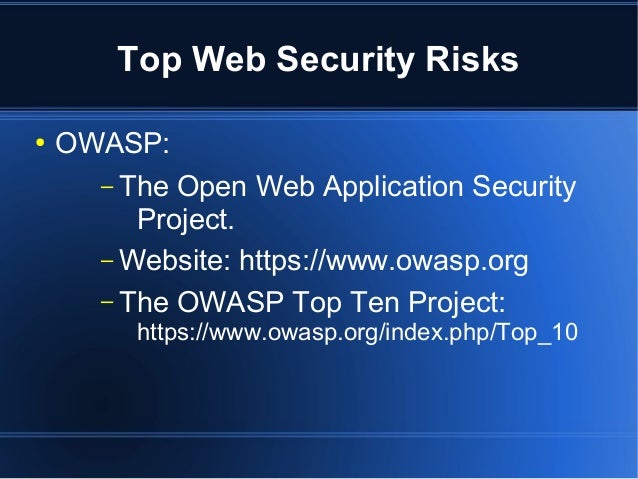 Top Web Security Risks

• OWASP:

– The Open Web Application Security Project.

– Website: https://www.owasp.org

– The OWASP Top Ten Project: https://www.owasp.org/index.php/Top_10